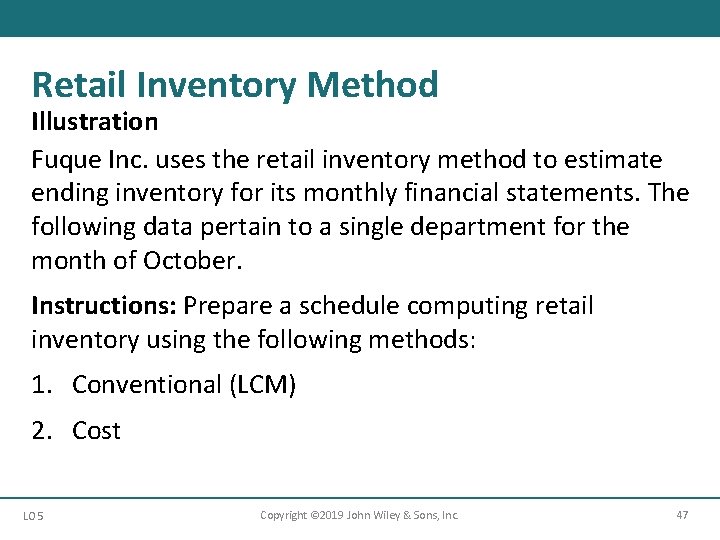 Retail Inventory Method

Illustration

Fuque Inc. uses the retail inventory method to estimate ending inventory for its monthly financial statements. The following data pertain to a single department for the month of October.

Instructions: Prepare a schedule computing retail inventory using the following methods:

1. Conventional (LCM)

2. Cost

LO 5 Copyright ©2019 John Wiley & Sons, Inc. 47